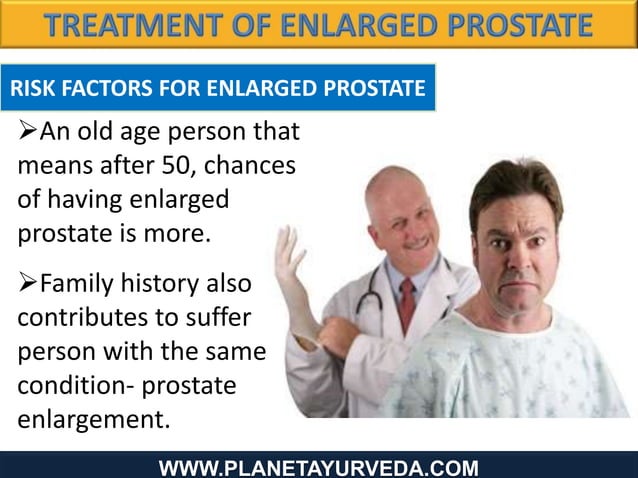 TREATMENT OF ENLARGED PROSTATE

RISK FACTORS FOR ENLARGED PROSTATE

➢An old age person that means after 50, chances of having enlarged prostate is more.

➢Family history also contributes to suffer person with the same condition- prostate enlargement.

WWW.PLANETAYURVEDA.COM